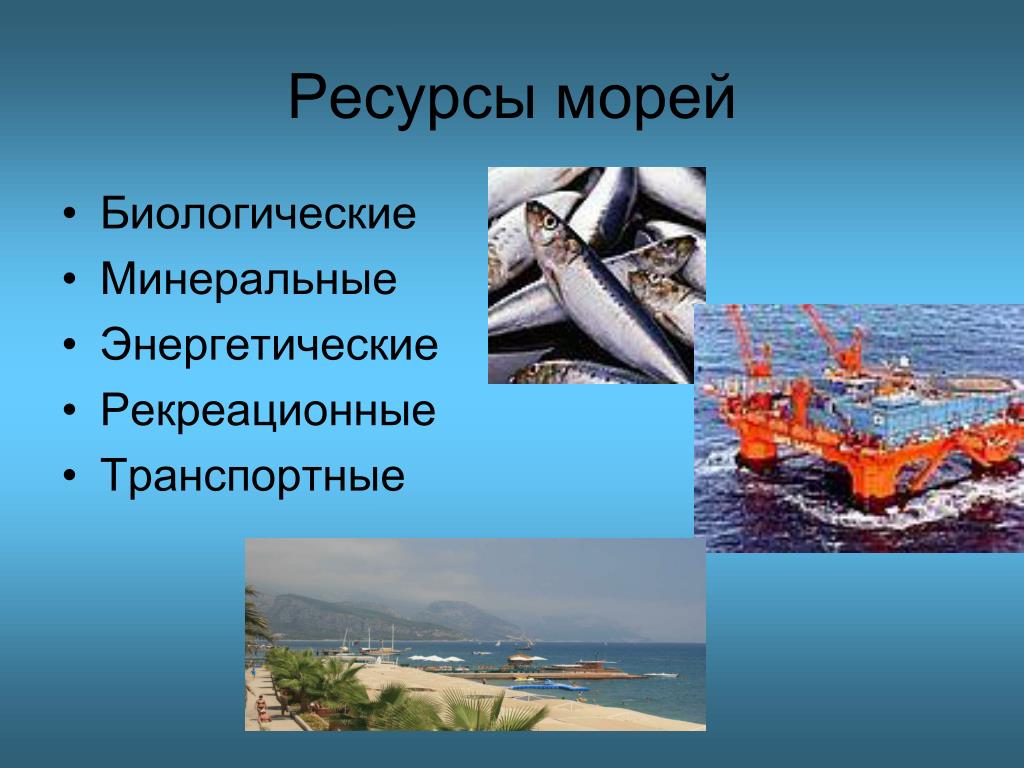 Ресурсы морей

• Биологические
• Минеральные
• Энергетические
• Рекреационные
• Транспортные